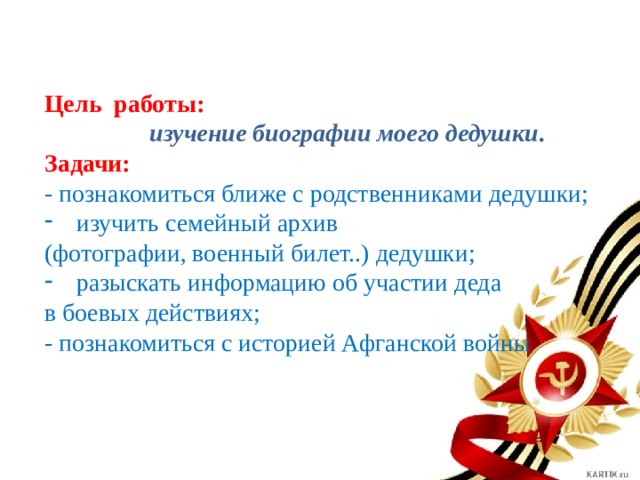 Цель работы:

изучение биографии моего дедушки.

Задачи:

- познакомиться ближе с родственниками дедушки;
- изучить семейный архив (фотографии, военный билет..) дедушки;
- разыскать информацию об участии деда в боевых действиях;
- познакомиться с историей Афганской войны

KARTIK.ru